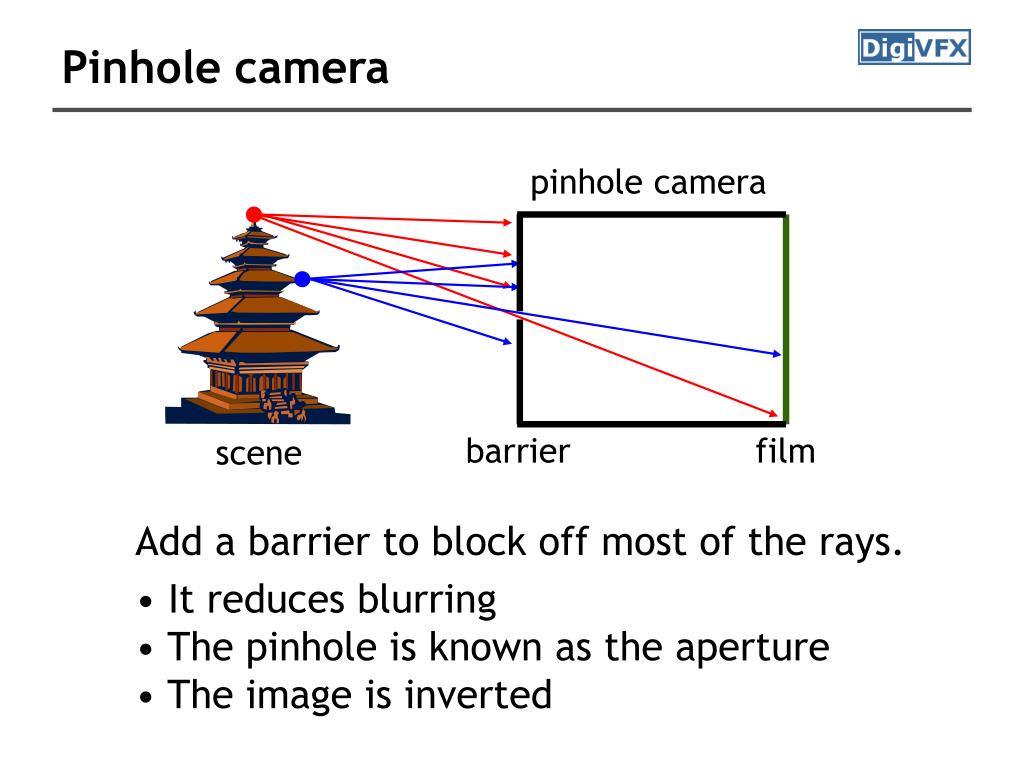 Pinhole camera

DigiVFX

pinhole camera

scene

barrier

film

Add a barrier to block off most of the rays.

• It reduces blurring
• The pinhole is known as the aperture
• The image is inverted